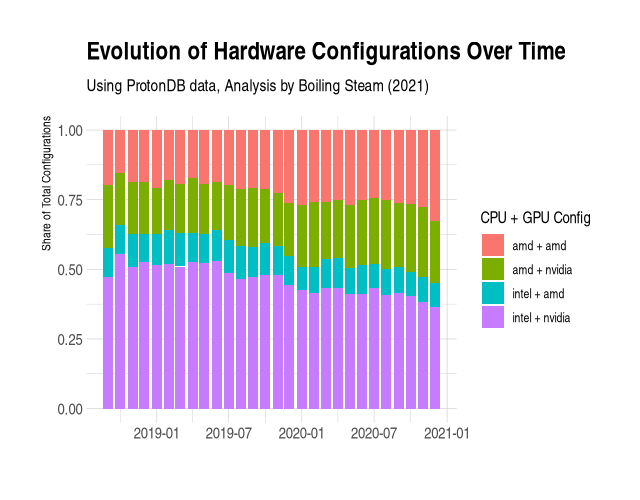 Evolution of Hardware Configurations Over Time

Using ProtonDB data, Analysis by Boiling Steam (2021)

Share of Total Configurations

1.00
0.75
0.50
0.25
0.00

2019-01
2019-07
2020-01
2020-07
2021-01

CPU + GPU Config
amd + amd
amd + nvidia
intel + amd
intel + nvidia